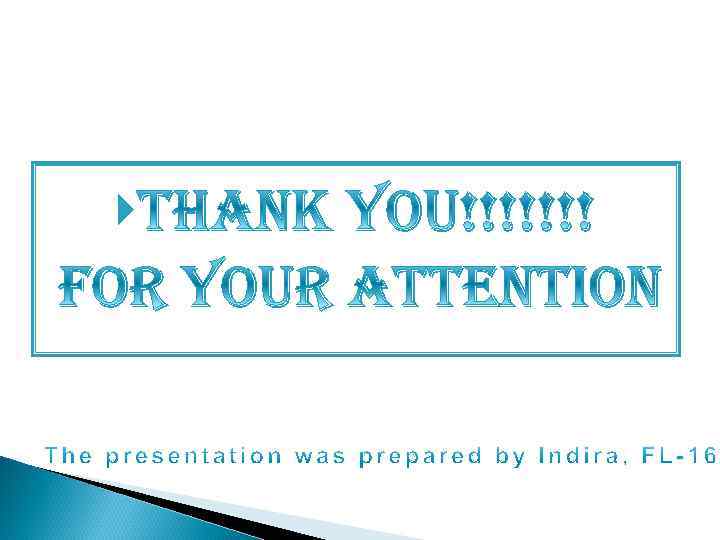 THANK YOU!!!!!!!!
FOR YOUR ATTENTION

The presentation was prepared by Indira, FL-16